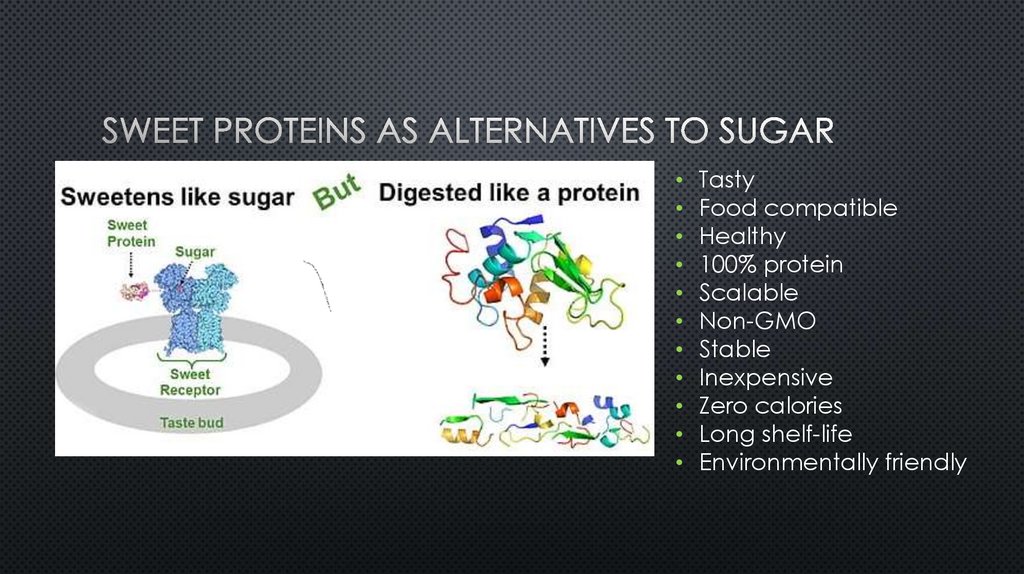 SWEET PROTEINS AS ALTERNATIVES TO SUGAR

Sweetens like sugar But Digested like a protein

Sweet Protein

Sugar

Sweet Receptor

Taste bud

• Tasty
• Food compatible
• Healthy
• 100% protein
• Scalable
• Non-GMO
• Stable
• Inexpensive
• Zero calories
• Long shelf-life
• Environmentally friendly